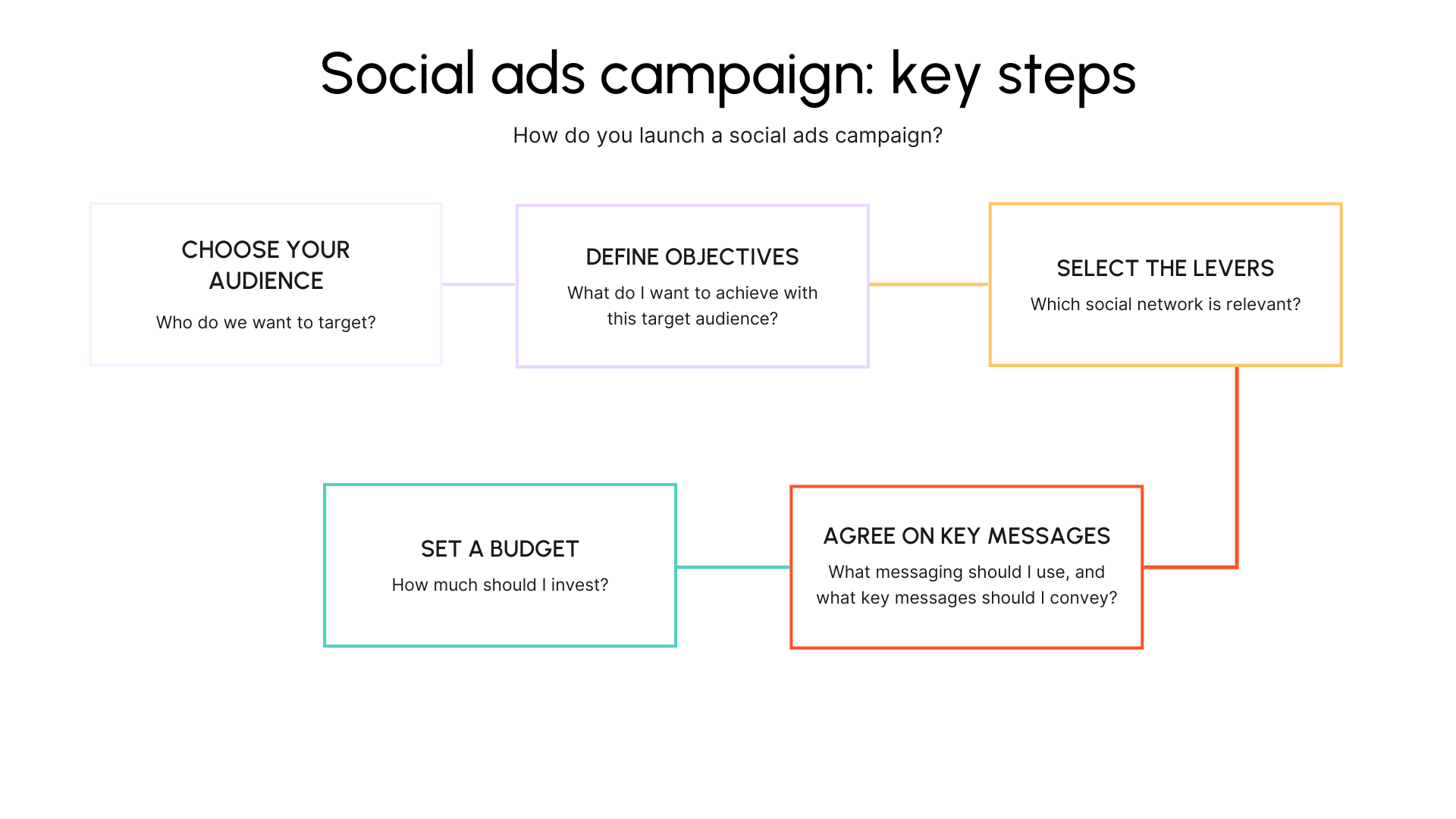 Social ads campaign: key steps

How do you launch a social ads campaign?

CHOOSE YOUR AUDIENCE

Who do we want to target?

DEFINE OBJECTIVES

What do I want to achieve with this target audience?

SELECT THE LEVERS

Which social network is relevant?

AGREE ON KEY MESSAGES

What messaging should I use, and what key messages should I convey?

SET A BUDGET

How much should I invest?